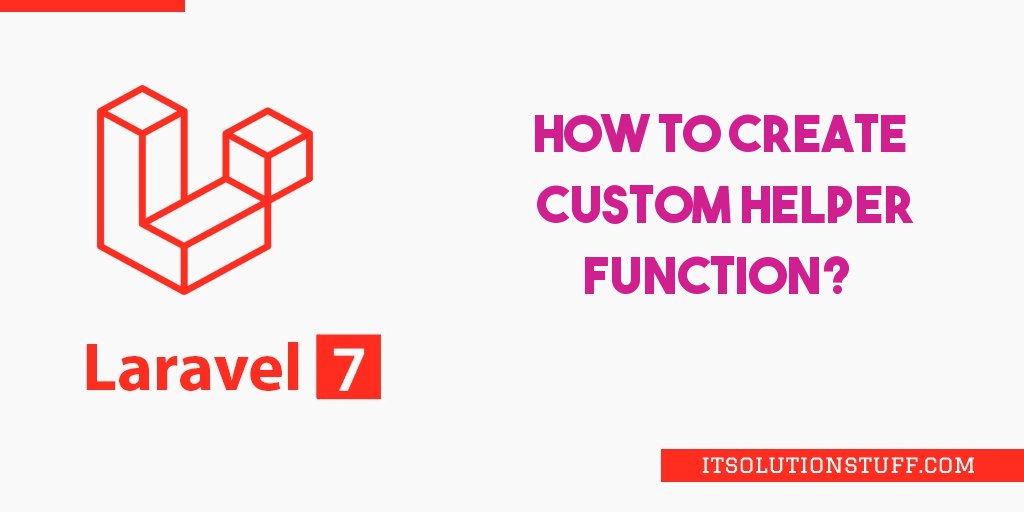 Laravel 7

HOW TO CREATE CUSTOM HELPER FUNCTION?

ITSOLUTIONSTUFF.COM